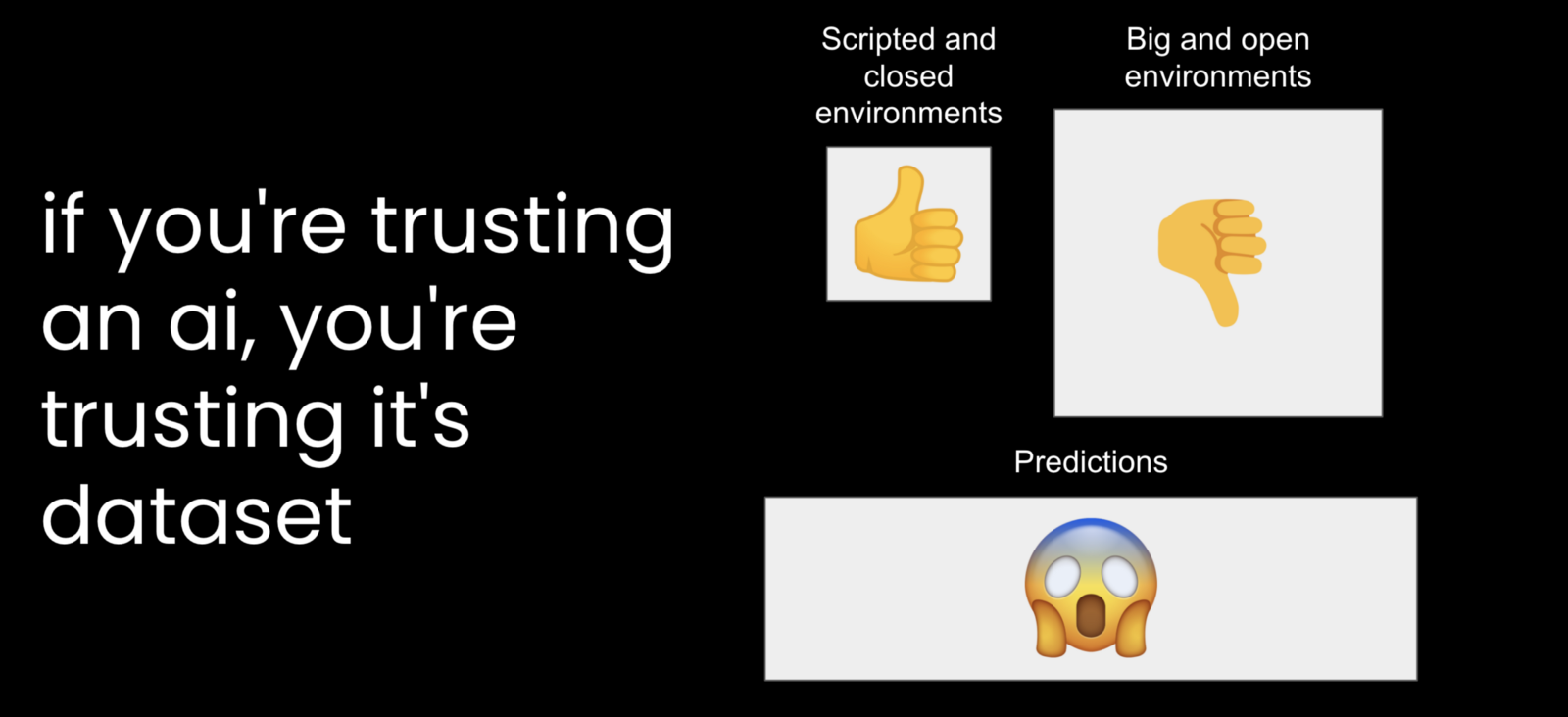 if you're trusting an ai, you're trusting it's dataset

Scripted and closed environments

Big and open environments

Predictions